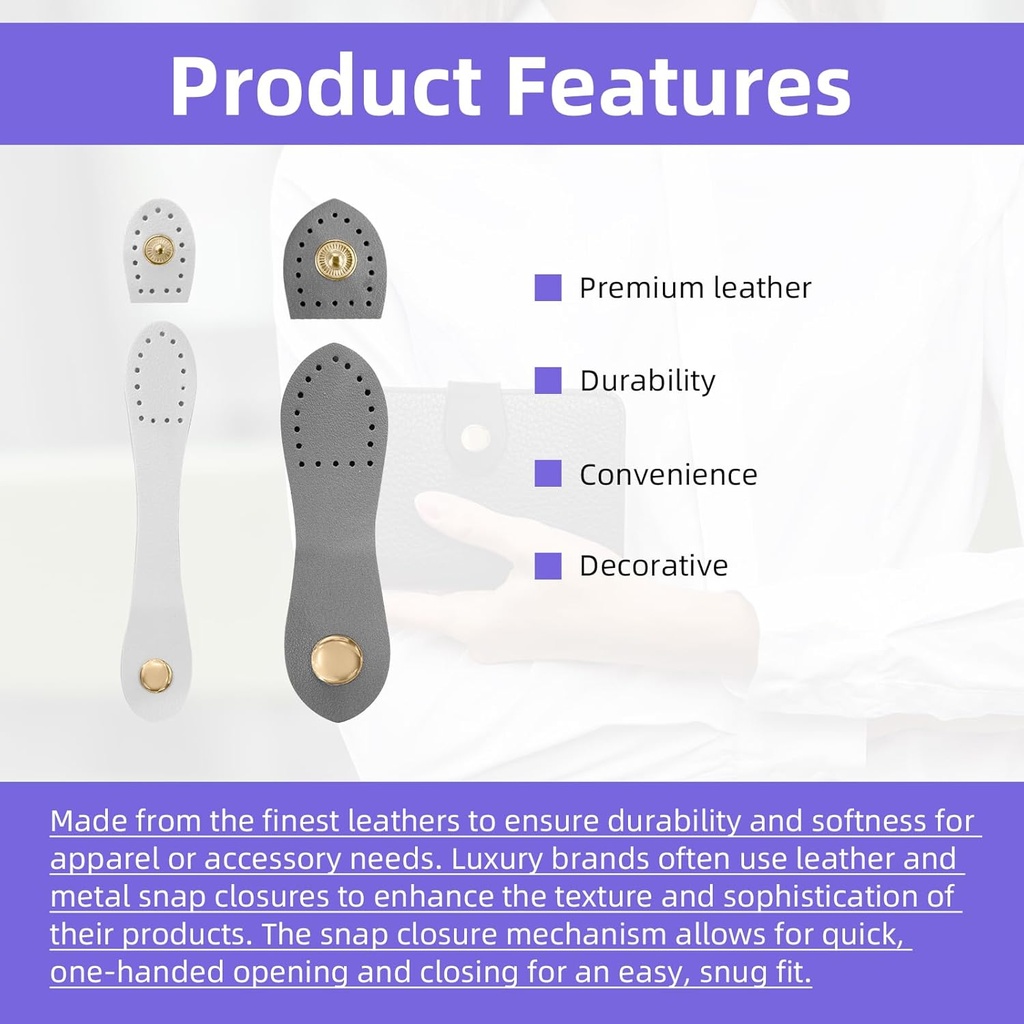 Product Features

Premium leather

Durability

Convenience

Decorative

Made from the finest leathers to ensure durability and softness for apparel or accessory needs. Luxury brands often use leather and metal snap closures to enhance the texture and sophistication of their products. The snap closure mechanism allows for quick, one-handed opening and closing for an easy, snug fit.